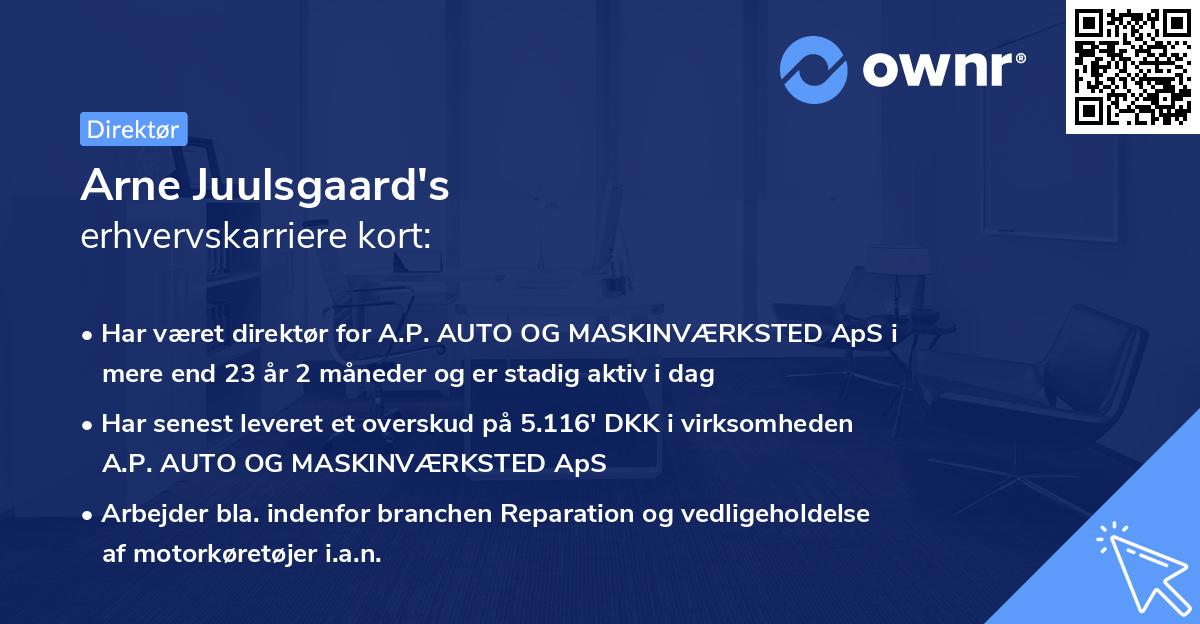 ownr®

Direktør

Arne Juulsgaard's
erhvervskarriere kort:

• Har været direktør for A.P. AUTO OG MASKINVÆRKSTED ApS i mere end 23 år 2 måneder og er stadig aktiv i dag

• Har senest leveret et overskud på 5.116' DKK i virksomheden A.P. AUTO OG MASKINVÆRKSTED ApS

• Arbejder bla. indenfor branchen Reparation og vedligeholdelse af motorkøretøjer i.a.n.